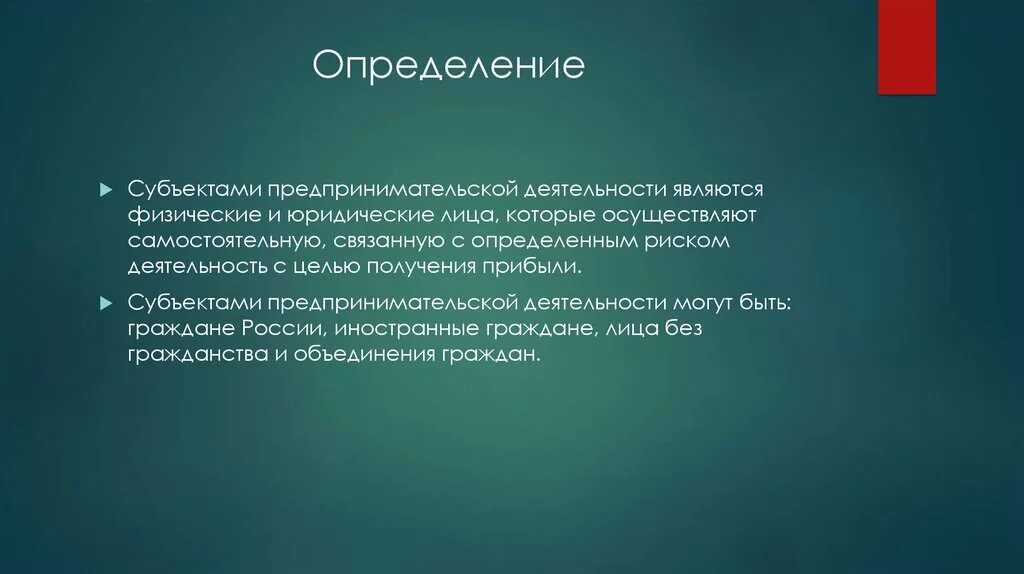 Определение

Субъектами предпринимательской деятельности являются физические и юридические лица, которые осуществляют самостоятельную, связанную с определенным риском деятельность с целью получения прибыли.

Субъектами предпринимательской деятельности могут быть: граждане России, иностранные граждане, лица без гражданства и объединения граждан.